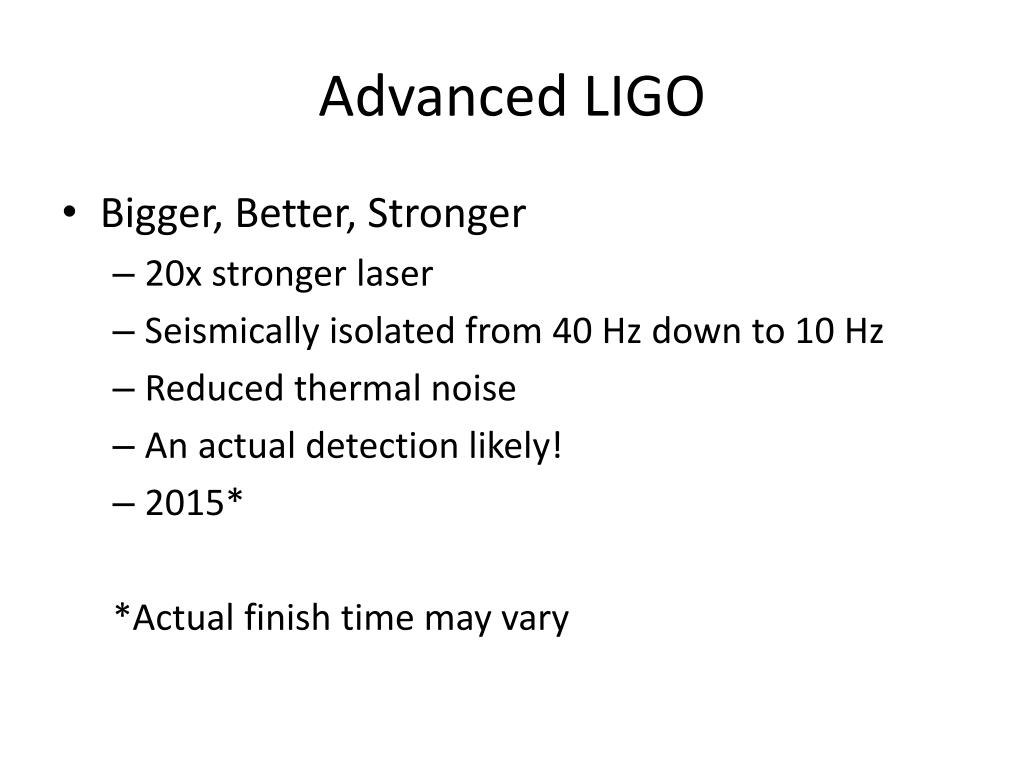 Advanced LIGO

• Bigger, Better, Stronger
– 20x stronger laser
– Seismically isolated from 40 Hz down to 10 Hz
– Reduced thermal noise
– An actual detection likely!
– 2015*

*Actual finish time may vary